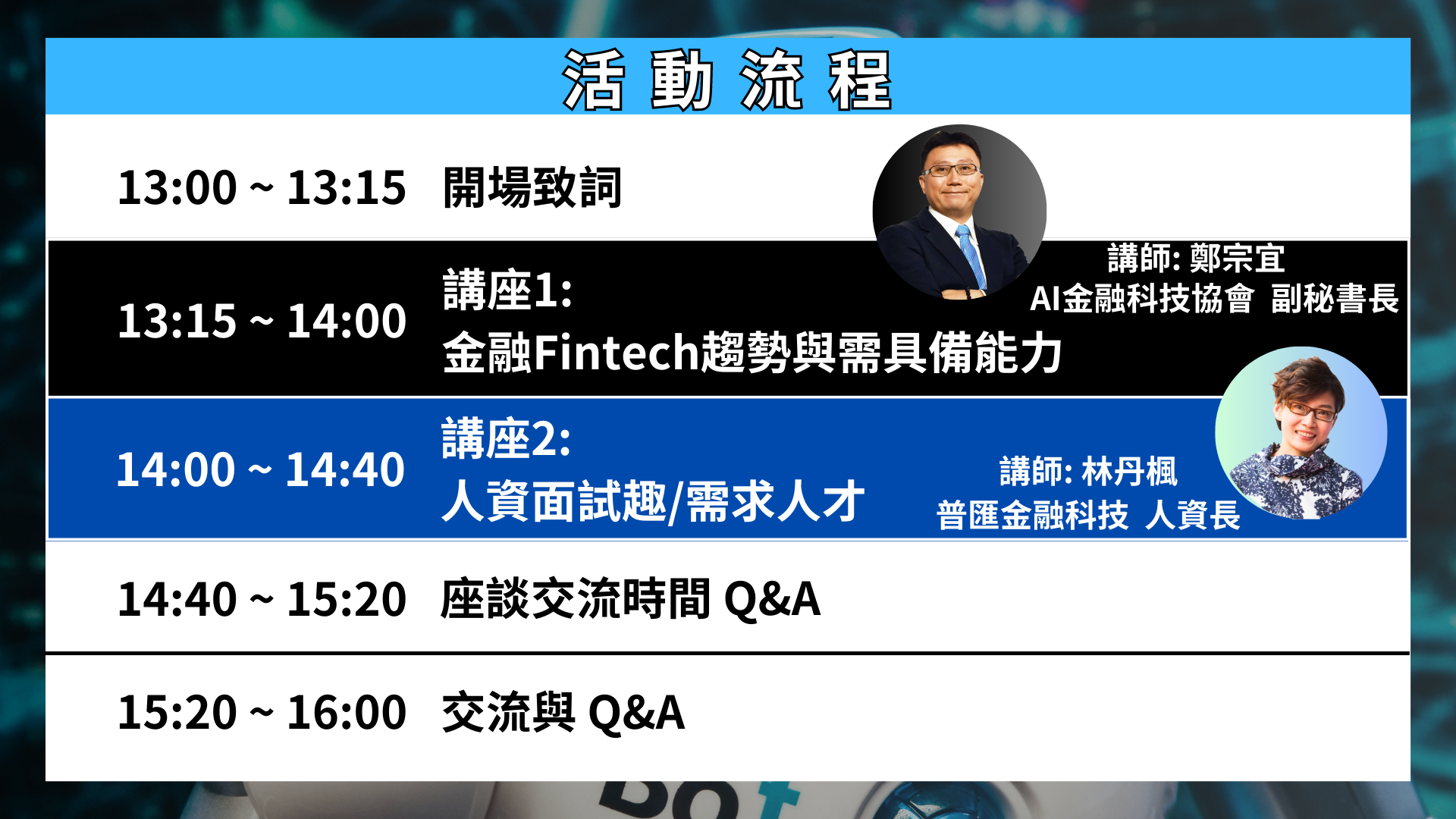 活 動 流 程

13:00 ~ 13:15 開場致詞

13:15 ~ 14:00 講座1:
金融Fintech趨勢與需具備能力

講師: 鄭宗宜
AI金融科技協會 副秘書長

14:00 ~ 14:40 講座2:
人資面試趣/需求人才

講師: 林丹楓
普匯金融科技 人資長

14:40 ~ 15:20 座談交流時間 Q&A

15:20 ~ 16:00 交流與 Q&A